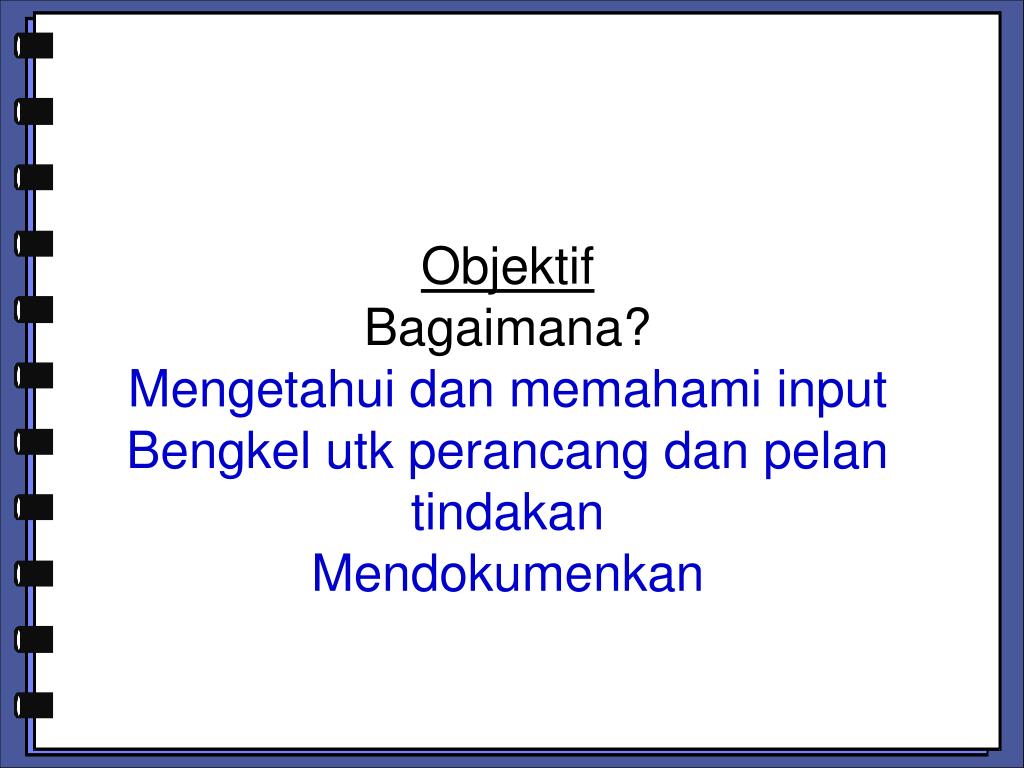 Objektif
Bagaimana?
Mengetahui dan memahami input Bengkel utk perancang dan pelan tindakan
Mendokumenkan